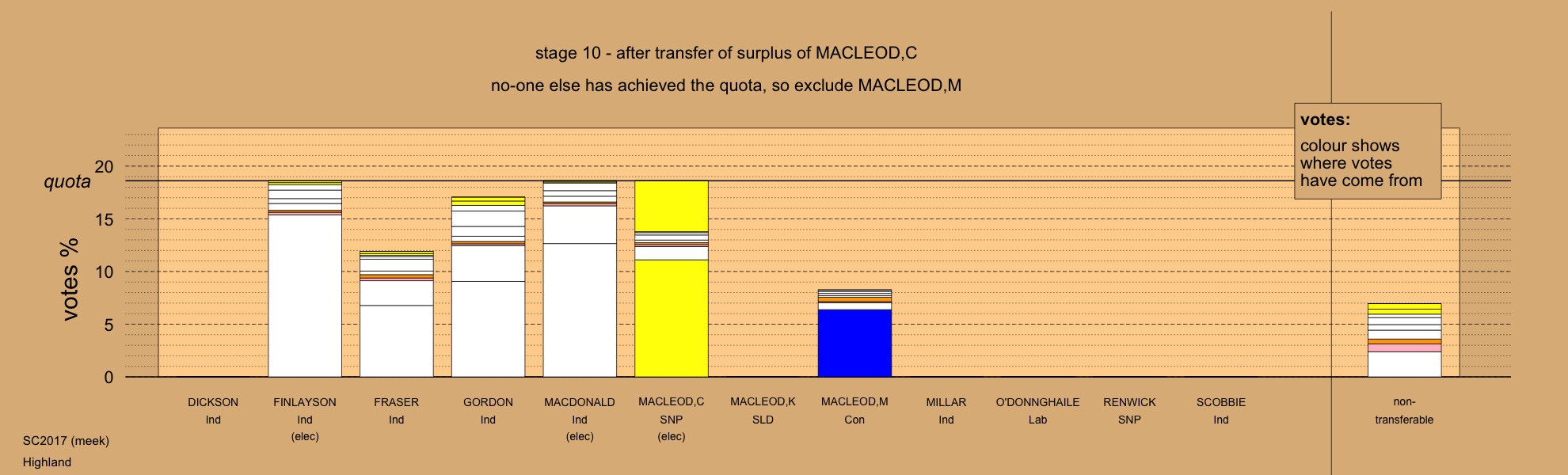 stage 10 - after transfer of surplus of MACLEOD,C

no-one else has achieved the quota, so exclude MACLEOD,M

votes:

colour shows where votes have come from

quota

votes %

20

15

10

5

0

DICKSON
Ind

FINLAYSON
Ind
(elec)

FRASER
Ind

GORDON
Ind

MACDONALD
Ind
(elec)

MACLEOD,C
SNP
(elec)

MACLEOD,K
SLD

MACLEOD,M
Con

MILLAR
Ind

O'DONNGHAILE
Lab

RENWICK
SNP

SCOBBIE
Ind

non-transferable

SC2017 (meek)

Highland